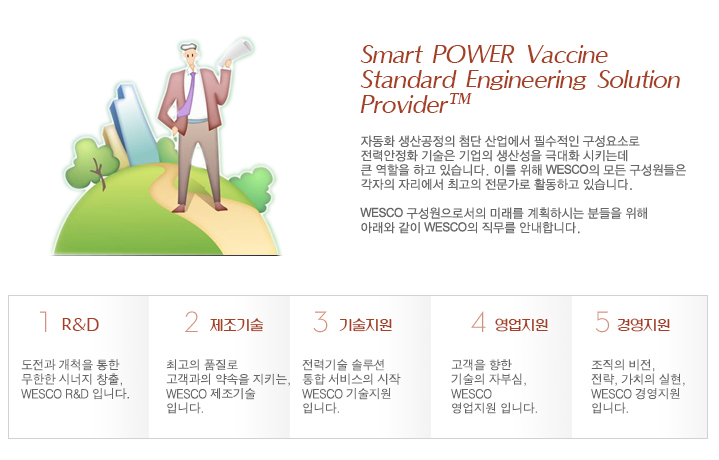 Smart POWER Vaccine
Standard Engineering Solution
Provider™

자동화 생산공정의 첨단 산업에서 필수적인 구성요소로 전력안정화 기술은 기업의 생산성을 극대화 시키는데 큰 역할을 하고 있습니다. 이를 위해 WESCO의 모든 구성원들은 각자의 자리에서 최고의 전문가로 활동하고 있습니다.

WESCO 구성원으로서의 미래를 계획하시는 분들을 위해 아래와 같이 WESCO의 직무를 안내합니다.

1 R&D

도전과 개척을 통한 무한한 시너지 창출, WESCO R&D 입니다.

2 제조기술

최고의 품질로 고객과의 약속을 지키는, WESCO 제조기술 입니다.

3 기술지원

전력기술 솔루션 통합 서비스의 시작 WESCO 기술지원 입니다.

4 영업지원

고객을 향한 기술의 자부심, WESCO 영업지원 입니다.

5 경영지원

조직의 비전, 전략, 가치의 실현, WESCO 경영지원 입니다.